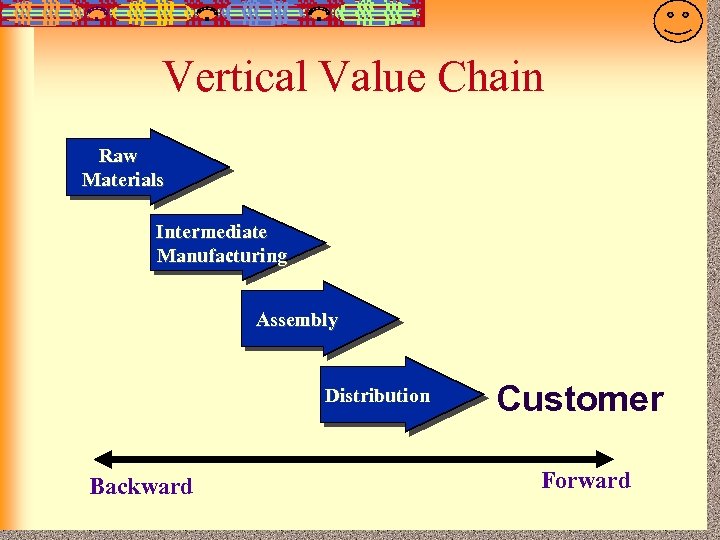 Vertical Value Chain

Raw Materials

Intermediate Manufacturing

Assembly

Distribution

Customer

Backward

Forward